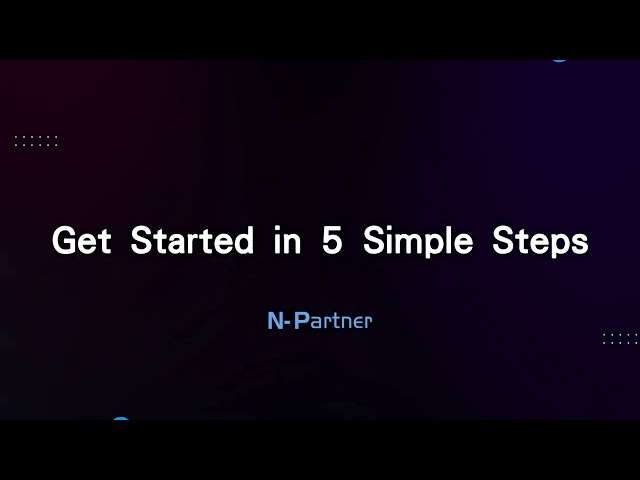 Get Started in 5 Simple Steps

N-Partner